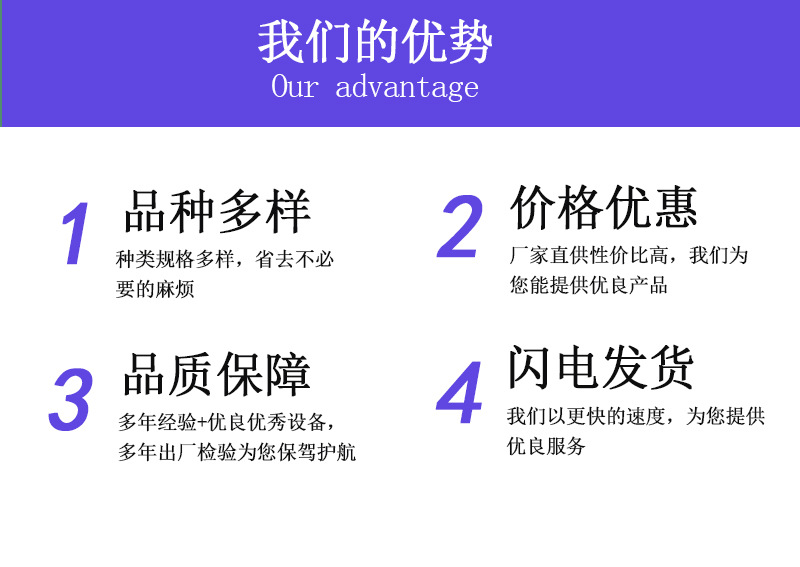 我们的优势
Our advantage

1 品种多样
种类规格多样，省去不必要的麻烦

2 价格优惠
厂家直供性价比高，我们为您能提供优良产品

3 品质保障
多年经验+优良优秀设备，多年出厂检验为您保驾护航

4 闪电发货
我们以更快的速度，为您提供优良服务